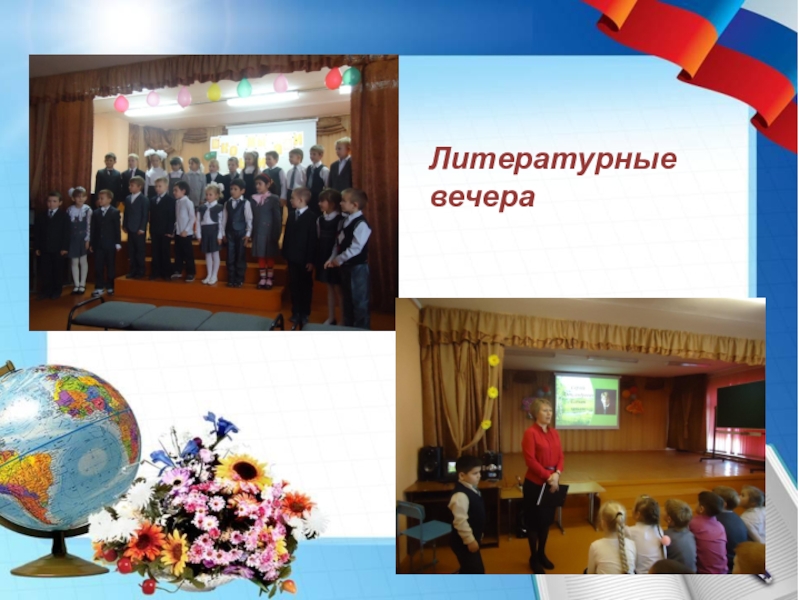 Литературные вечера